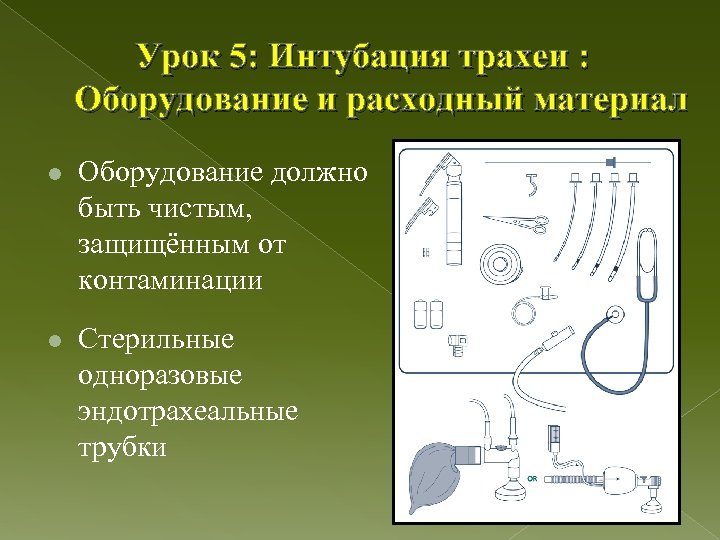 Урок 5: Интубация трахеи : Оборудование и расходный материал

Оборудование должно быть чистым, защищённым от контаминации

Стерильные одноразовые эндотрахеальные трубки

OR